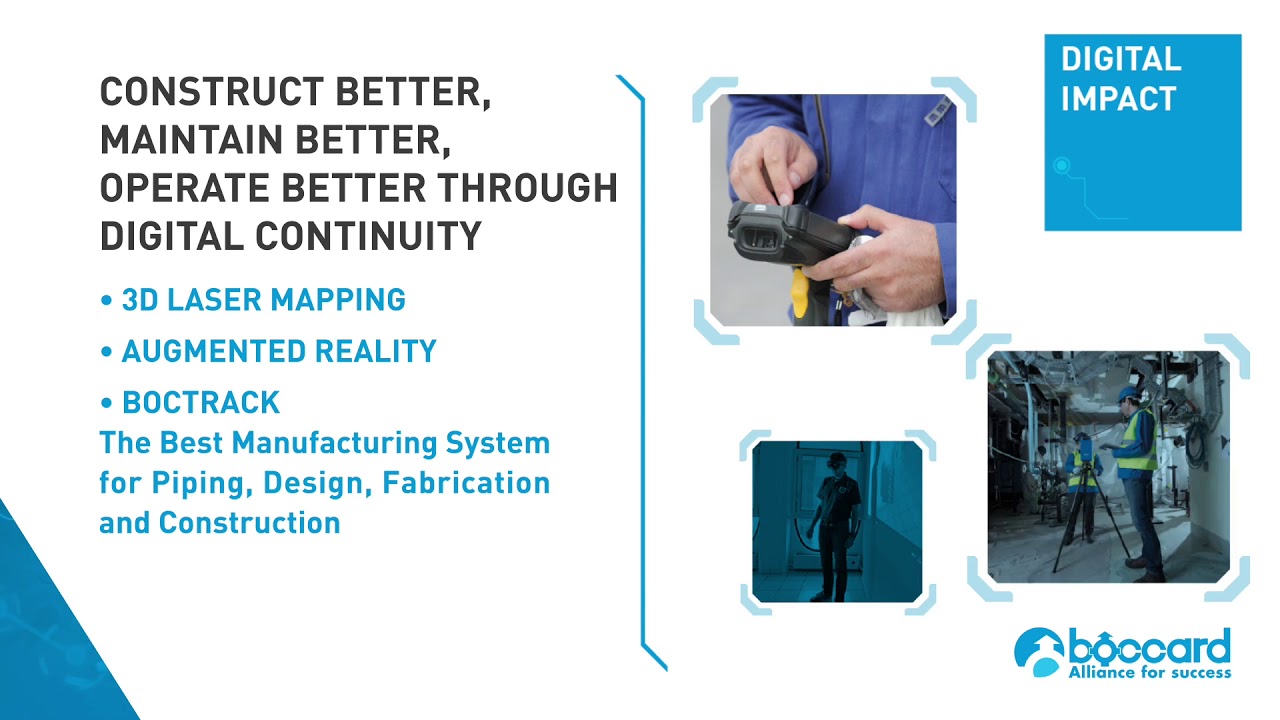 CONSTRUCT BETTER, MAINTAIN BETTER, OPERATE BETTER THROUGH DIGITAL CONTINUITY

• 3D LASER MAPPING

• AUGMENTED REALITY

• BOCTRACK
The Best Manufacturing System for Piping, Design, Fabrication and Construction

DIGITAL IMPACT

boccard
Alliance for success